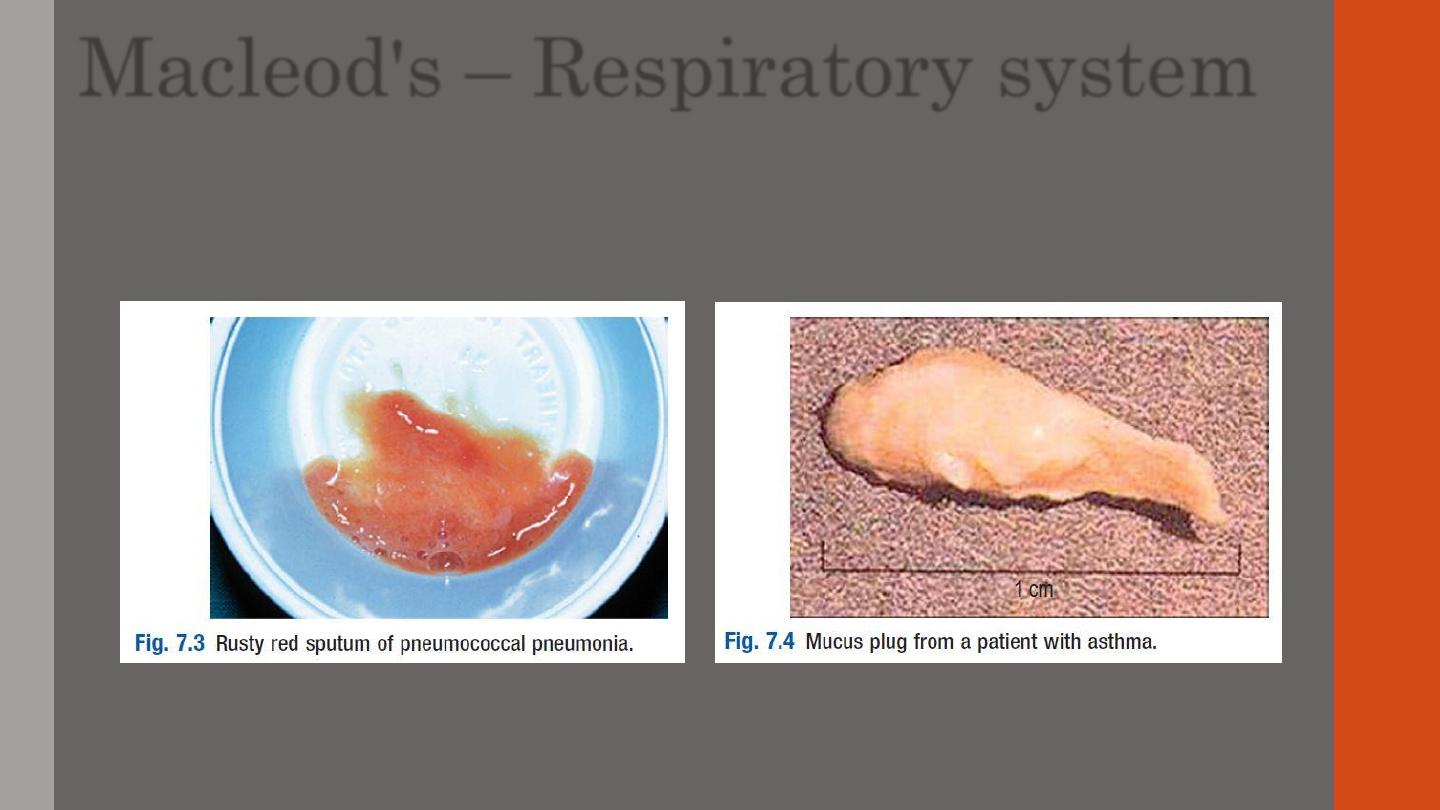 Macleod's – Respiratory system

Fig. 7.3 Rusty red sputum of pneumococcal pneumonia.

1 cm

Fig. 7.4 Mucus plug from a patient with asthma.